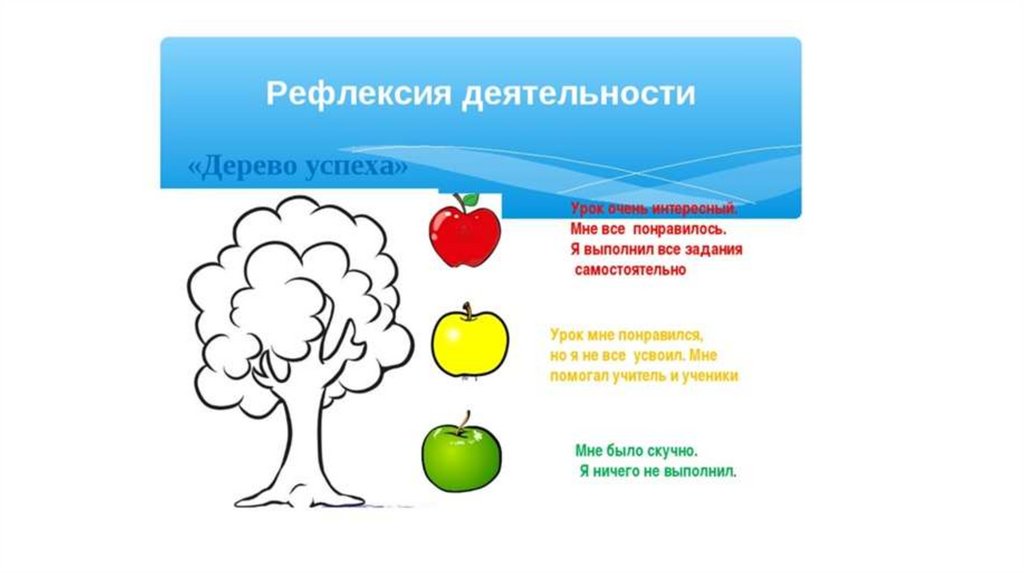 Рефлексия деятельности

«Дерево успеха»

Урок очень интересный. Мне все понравилось. Я выполнил все задания самостоятельно

Урок мне понравился, но я не все усвоил. Мне помогал учитель и ученики

Мне было скучно. Я ничего не выполнил.